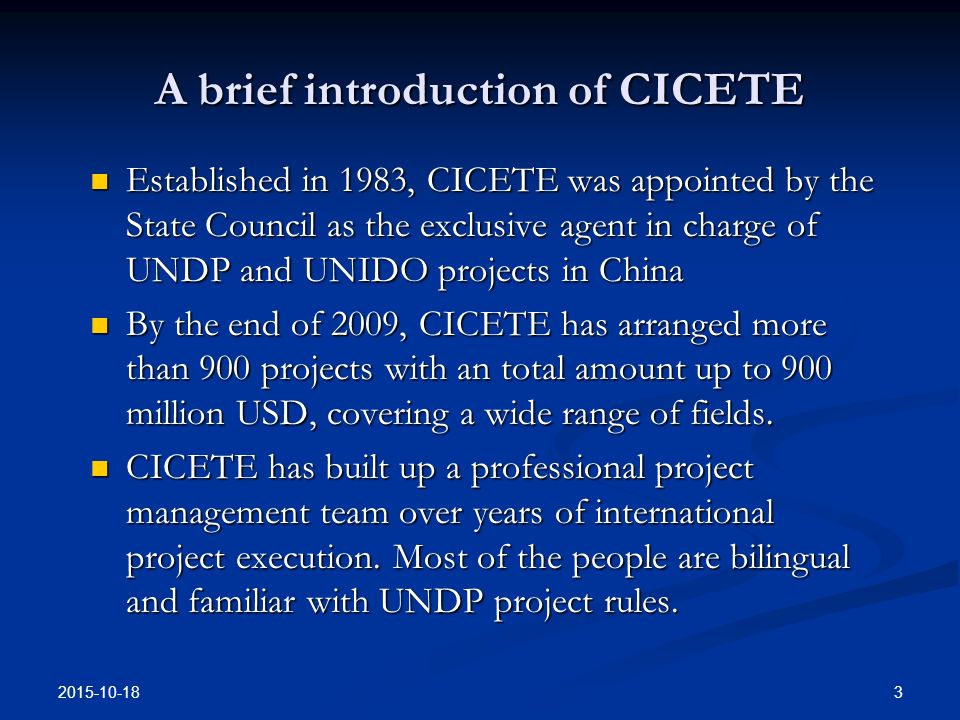 A brief introduction of CICETE

- Established in 1983, CICETE was appointed by the State Council as the exclusive agent in charge of UNDP and UNIDO projects in China
- By the end of 2009, CICETE has arranged more than 900 projects with an total amount up to 900 million USD, covering a wide range of fields.
- CICETE has built up a professional project management team over years of international project execution. Most of the people are bilingual and familiar with UNDP project rules.

2015-10-18

3